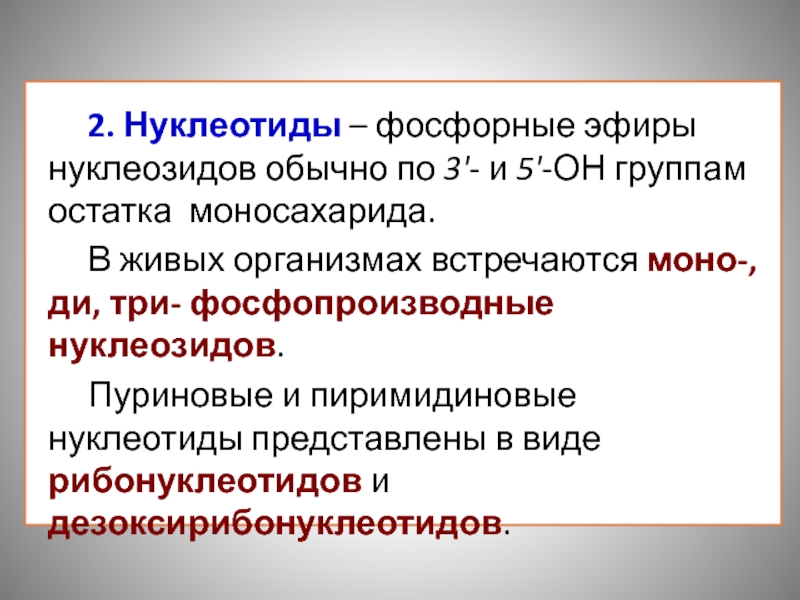 2. Нуклеотиды – фосфорные эфиры нуклеозидов обычно по 3'- и 5'-ОН группам остатка моносахарида.

В живых организмах встречаются моно-, ди, три- фосфопроизводные нуклеозидов.

Пуриновые и пиримидиновые нуклеотиды представлены в виде рибонуклеотидов и дезоксирибонуклеотидов.